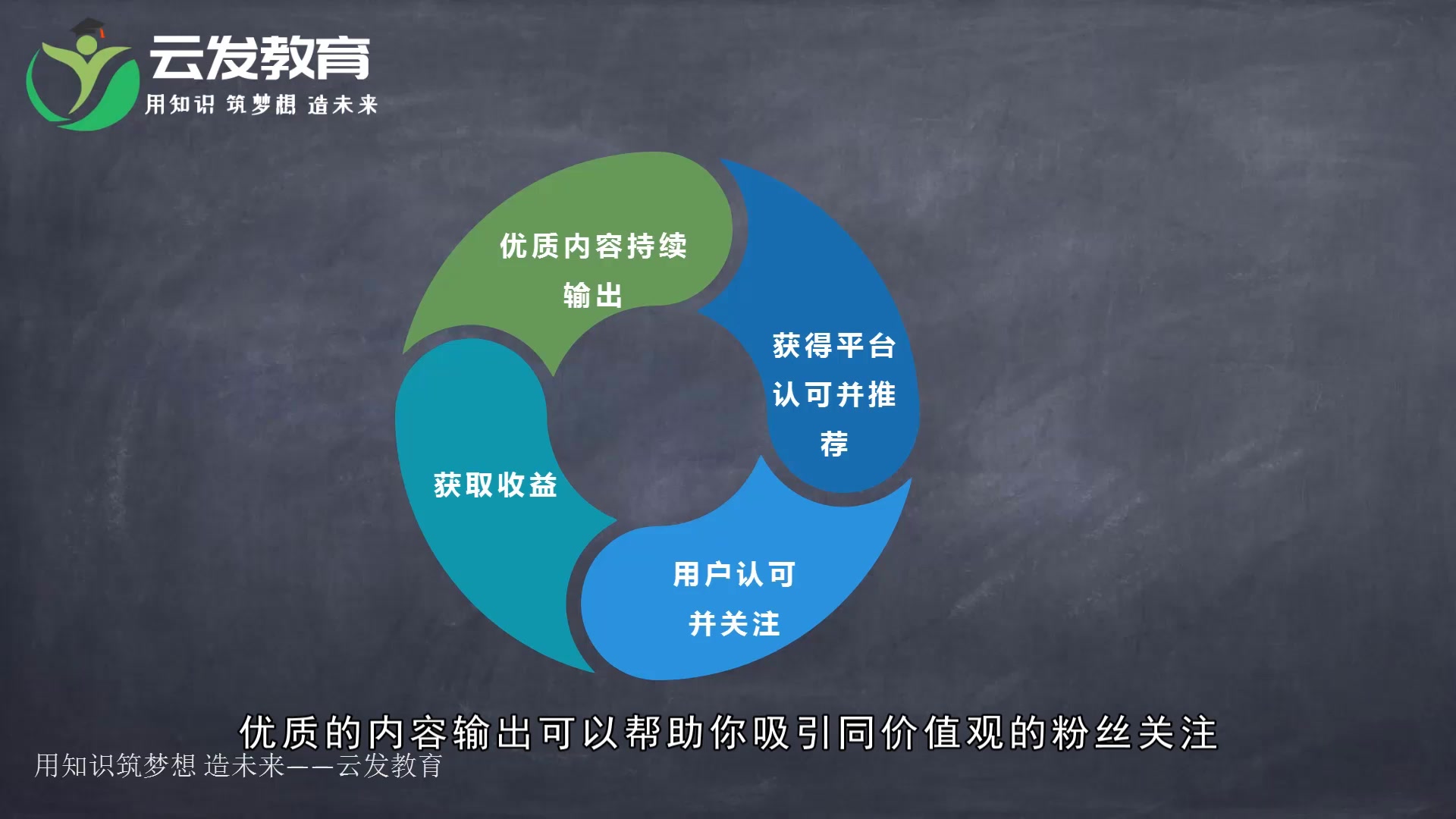 云发教育
用知识 筑梦想 造未来

优质内容持续输出

获得平台认可并推荐

用户认可并关注

获取收益

优质的内容输出可以帮助你吸引同价值观的粉丝关注

用知识筑梦想 造未来——云发教育